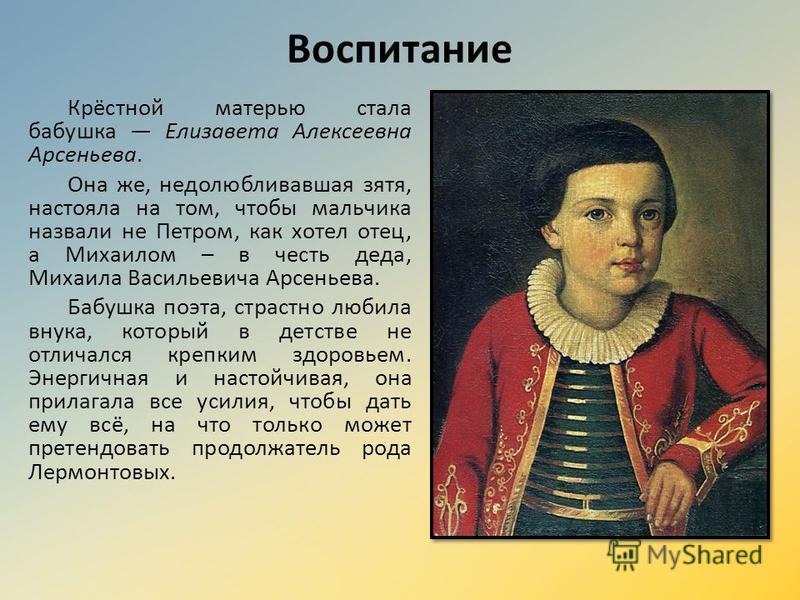 Воспитание

Крёстной матерью стала бабушка — Елизавета Алексеевна Арсеньева.

Она же, недолюбливавшая зятя, настояла на том, чтобы мальчика назвали не Петром, как хотел отец, а Михаилом – в честь деда, Михаила Васильевича Арсеньева.

Бабушка поэта, страстно любила внука, который в детстве не отличался крепким здоровьем. Энергичная и настойчивая, она прилагала все усилия, чтобы дать ему всё, на что только может претендовать продолжатель рода Лермонтовых.

MyShared